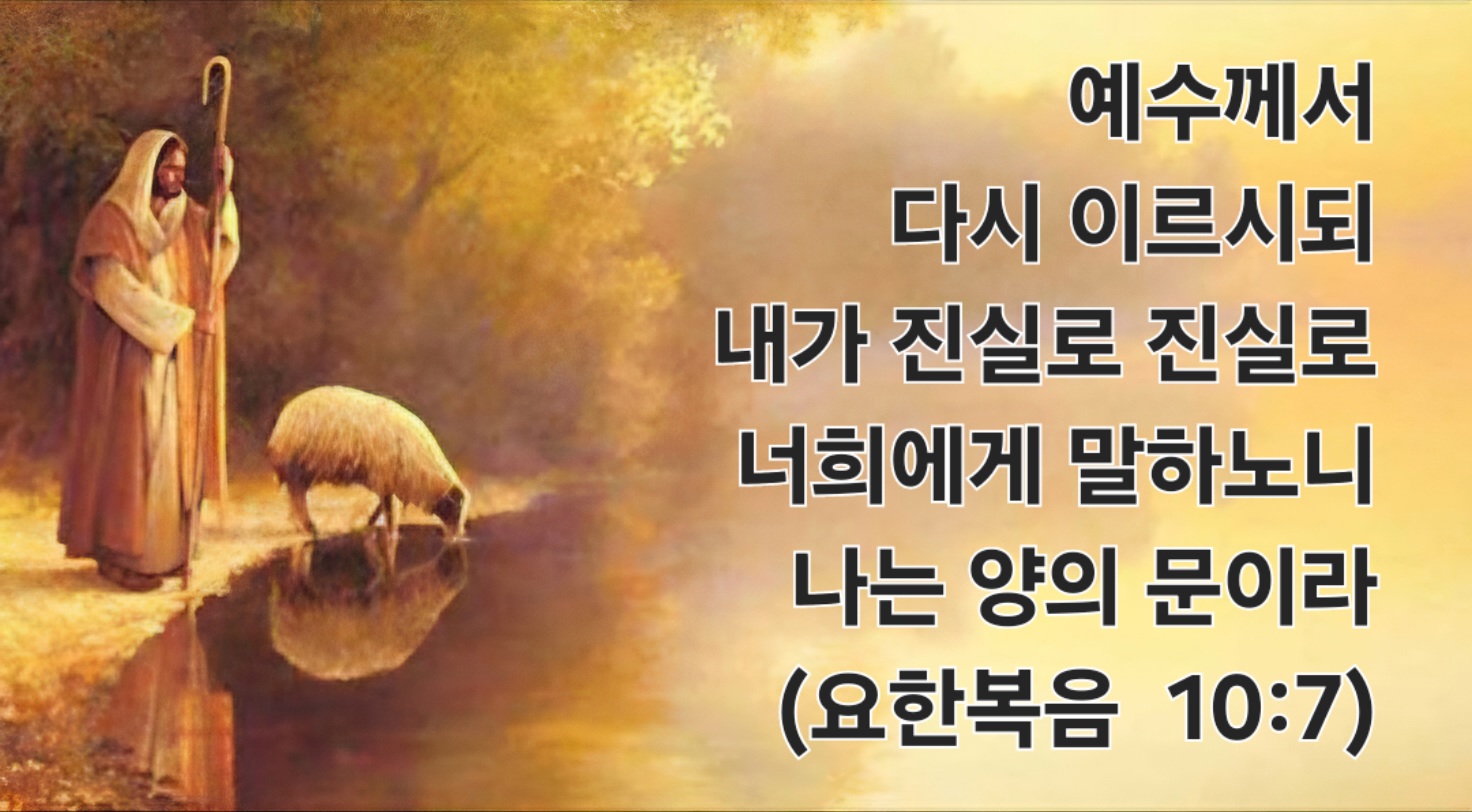 예수께서
다시 이르시되
내가 진실로 진실로
너희에게 말하노니
나는 양의 문이라
(요한복음 10:7)